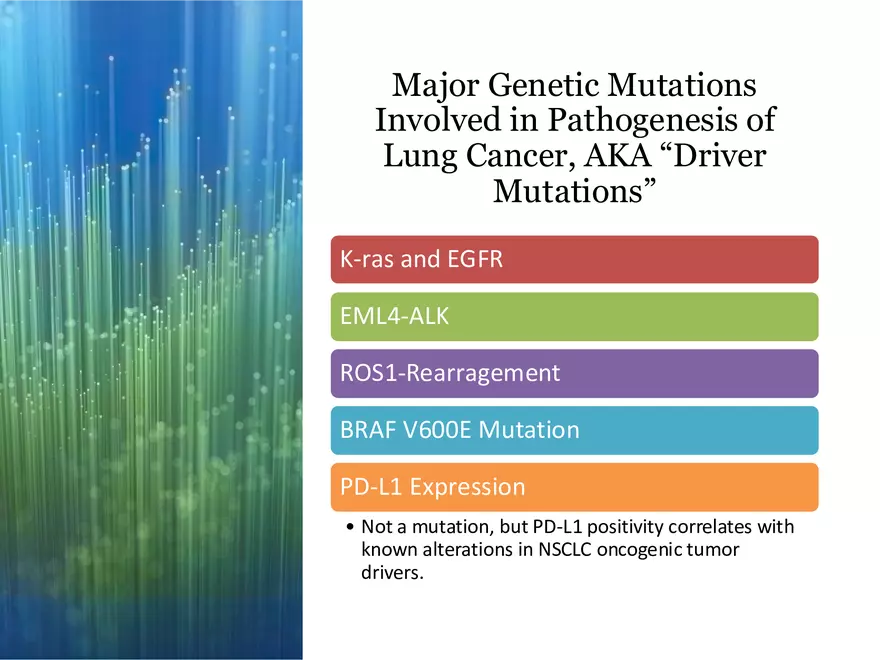 Major Genetic Mutations Involved in Pathogenesis of Lung Cancer, AKA “Driver Mutations”

K-ras and EGFR

EML4-ALK

ROS1-Rearragement

BRAF V600E Mutation

PD-L1 Expression

• Not a mutation, but PD-L1 positivity correlates with known alterations in NSCLC oncogenic tumor drivers.